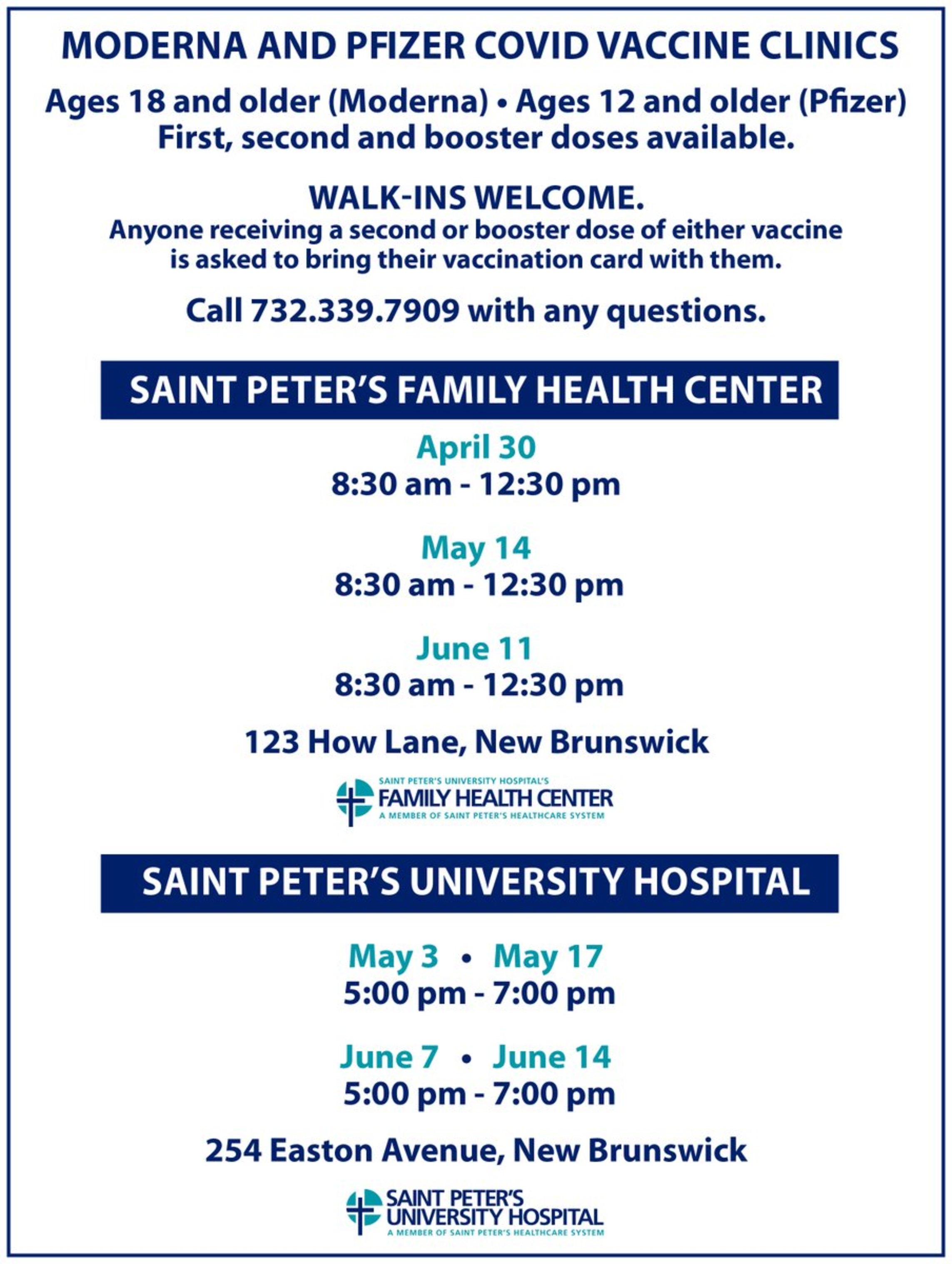 MODERNA AND PFIZER COVID VACCINE CLINICS

Ages 18 and older (Moderna) • Ages 12 and older (Pfizer)
First, second and booster doses available.

WALK-INS WELCOME.
Anyone receiving a second or booster dose of either vaccine is asked to bring their vaccination card with them.

Call 732.339.7909 with any questions.

SAINT PETER'S FAMILY HEALTH CENTER

April 30
8:30 am - 12:30 pm

May 14
8:30 am - 12:30 pm

June 11
8:30 am - 12:30 pm

123 How Lane, New Brunswick

SAINT PETER'S UNIVERSITY HOSPITAL'S
FAMILY HEALTH CENTER
A MEMBER OF SAINT PETER'S HEALTHCARE SYSTEM

SAINT PETER'S UNIVERSITY HOSPITAL

May 3 • May 17
5:00 pm - 7:00 pm

June 7 • June 14
5:00 pm - 7:00 pm

254 Easton Avenue, New Brunswick

SAINT PETER'S
UNIVERSITY HOSPITAL
A MEMBER OF SAINT PETER'S HEALTHCARE SYSTEM